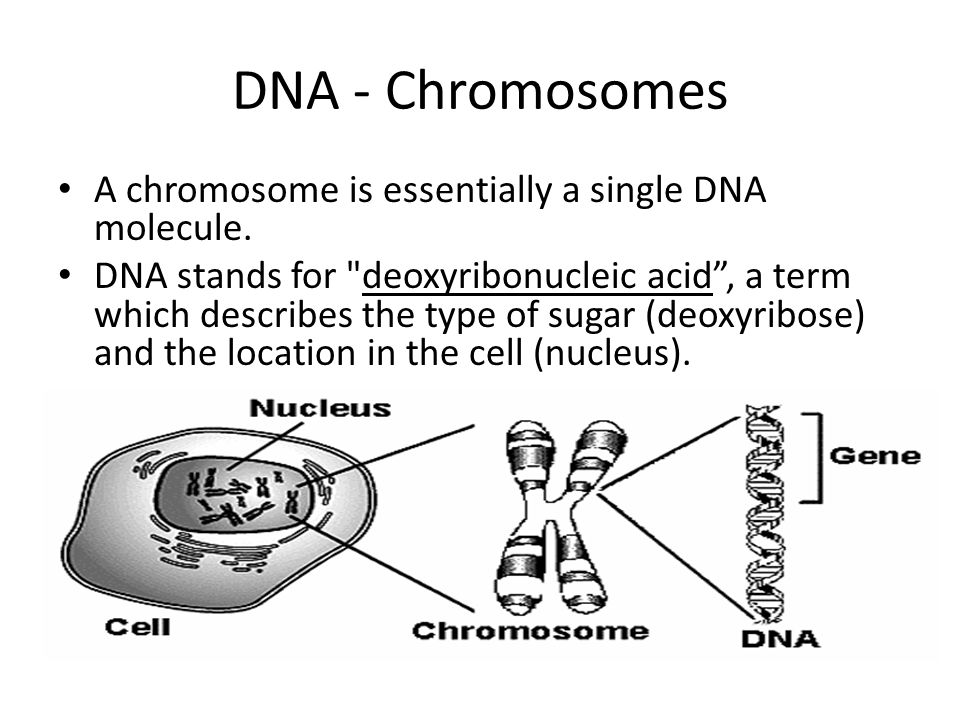 DNA - Chromosomes

• A chromosome is essentially a single DNA molecule.
• DNA stands for "deoxyribonucleic acid”, a term which describes the type of sugar (deoxyribose) and the location in the cell (nucleus).

Nucleus
Gene
Cell
Chromosome
DNA